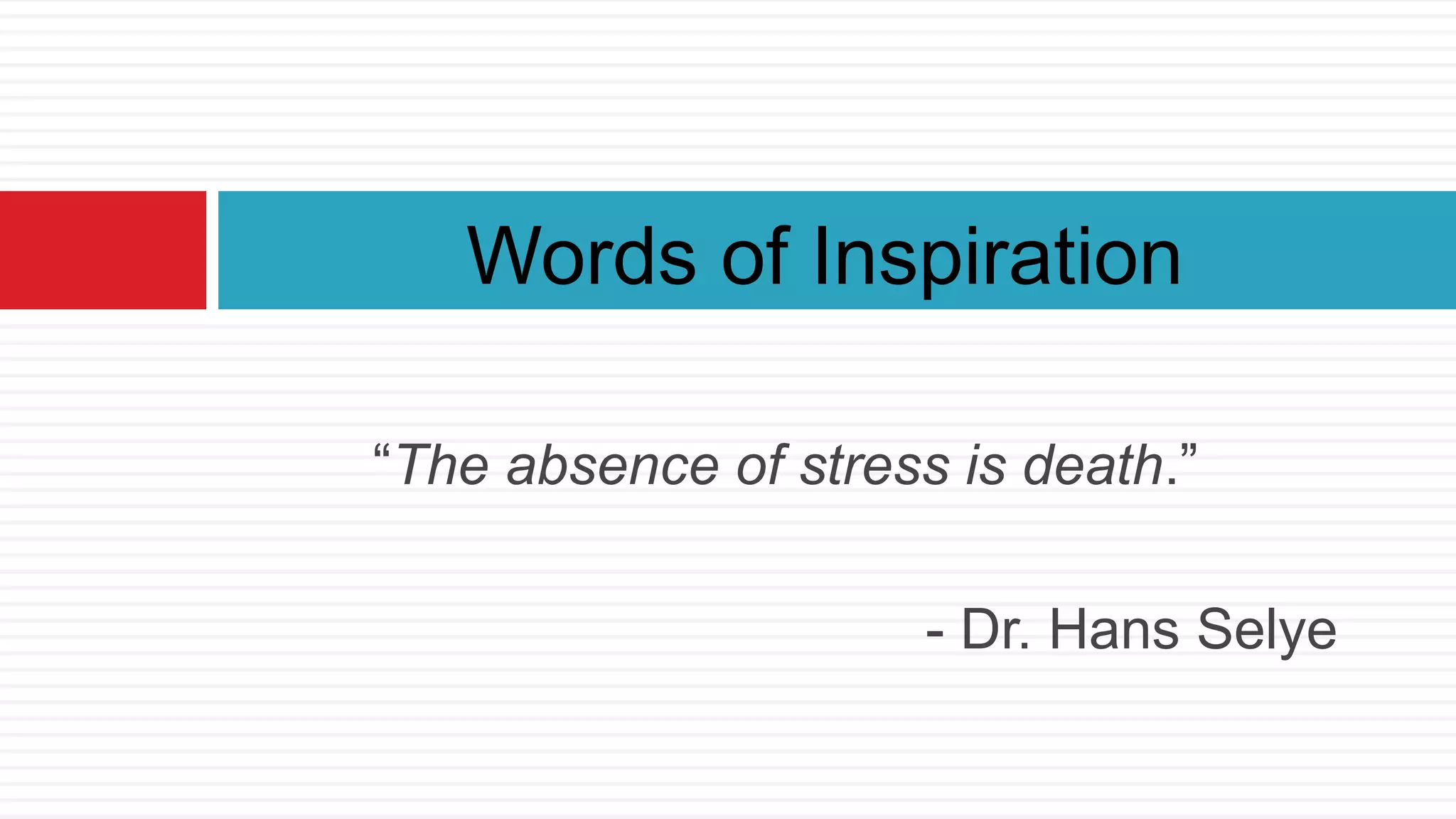 Words of Inspiration

“The absence of stress is death.”

- Dr. Hans Selye